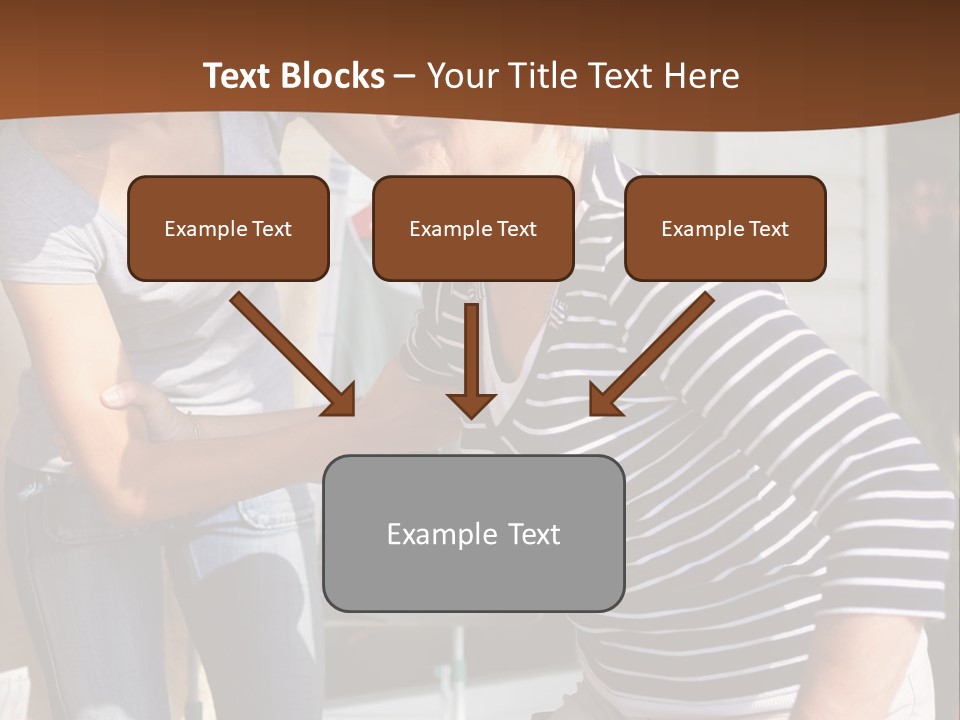 Text Blocks – Your Title Text Here

Example Text

Example Text

Example Text

Example Text